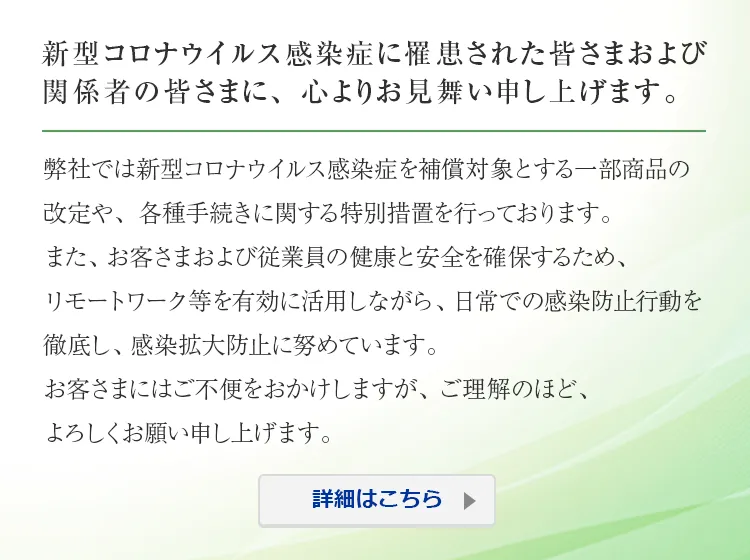 新型コロナウイルス感染症に罹患された皆さまおよび関係者の皆さまに、心よりお見舞い申し上げます。

弊社では新型コロナウイルス感染症を補償対象とする一部商品の改定や、各種手続きに関する特別措置を行っております。
また、お客さまおよび従業員の健康と安全を確保するため、リモートワーク等を有効に活用しながら、日常での感染防止行動を徹底し、感染拡大防止に努めています。
お客さまにはご不便をおかけしますが、ご理解のほど、よろしくお願い申し上げます。

詳細はこちら